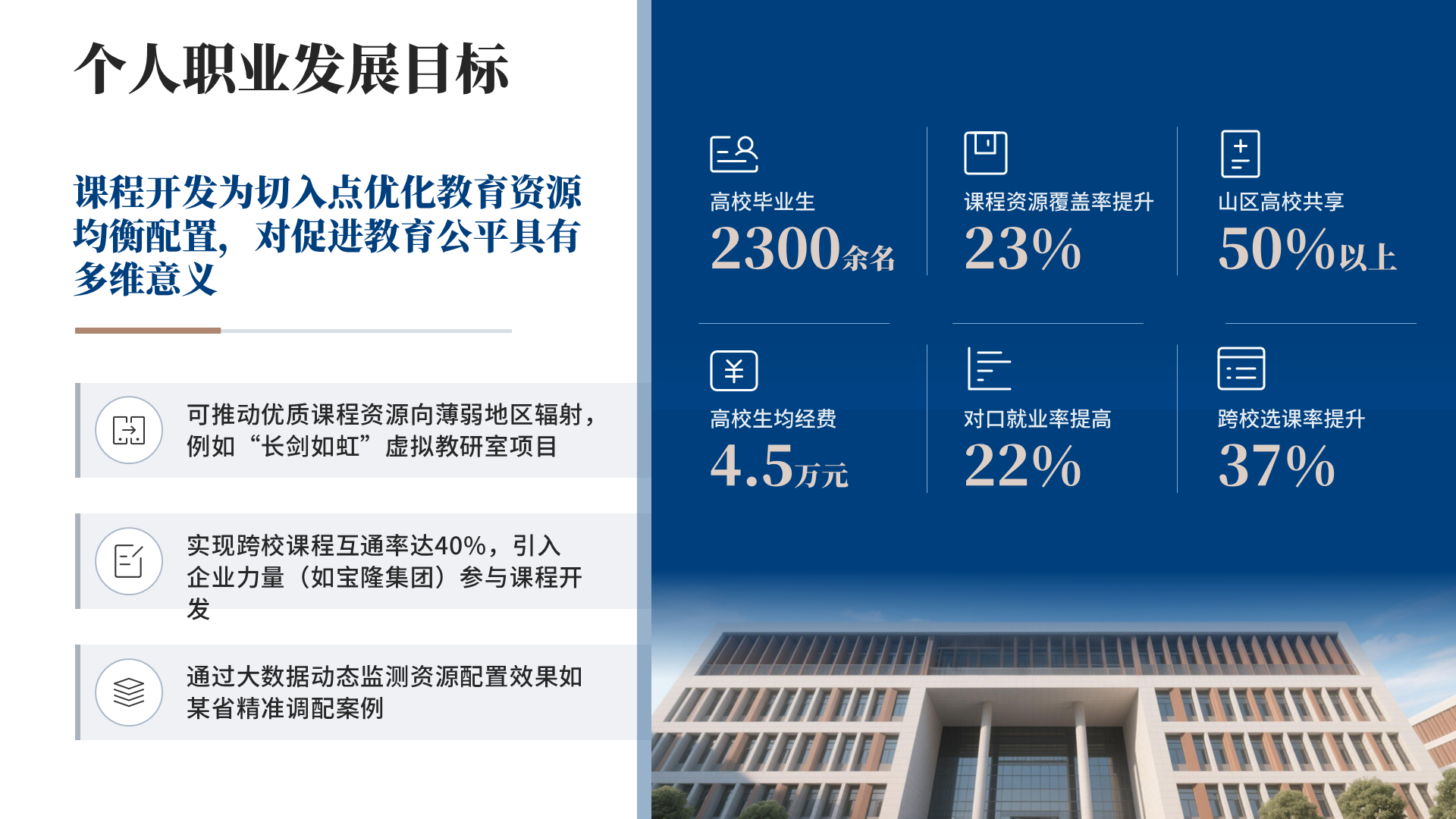 个人职业发展目标

课程开发为切入点优化教育资源均衡配置，对促进教育公平具有多维意义

可推动优质课程资源向薄弱地区辐射，例如“长剑如虹”虚拟教研室项目

实现跨校课程互通率达40%，引入企业力量（如宝隆集团）参与课程开发

通过大数据动态监测资源配置效果如某省精准调配案例

高校毕业生
2300余名

课程资源覆盖率提升
23%

山区高校共享
50%以上

高校生均经费
4.5万元

对口就业率提高
22%

跨校选课率提升
37%